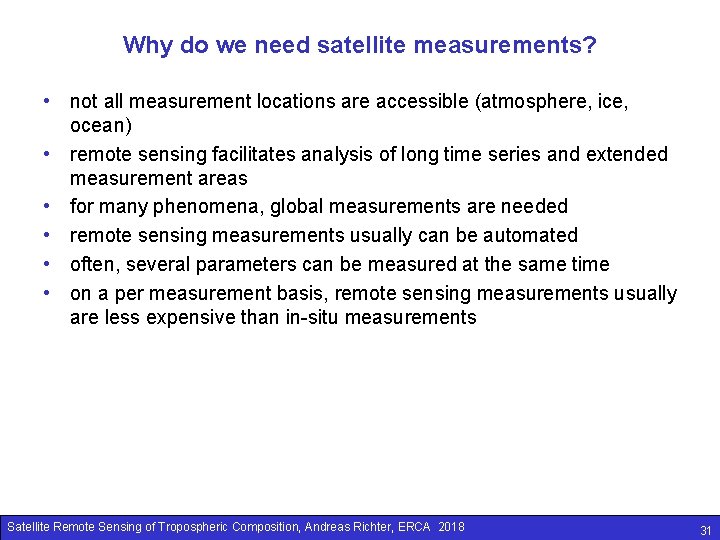 Why do we need satellite measurements?

• not all measurement locations are accessible (atmosphere, ice, ocean)
• remote sensing facilitates analysis of long time series and extended measurement areas
• for many phenomena, global measurements are needed
• remote sensing measurements usually can be automated
• often, several parameters can be measured at the same time
• on a per measurement basis, remote sensing measurements usually are less expensive than in-situ measurements

Satellite Remote Sensing of Tropospheric Composition, Andreas Richter, ERCA 2018

31